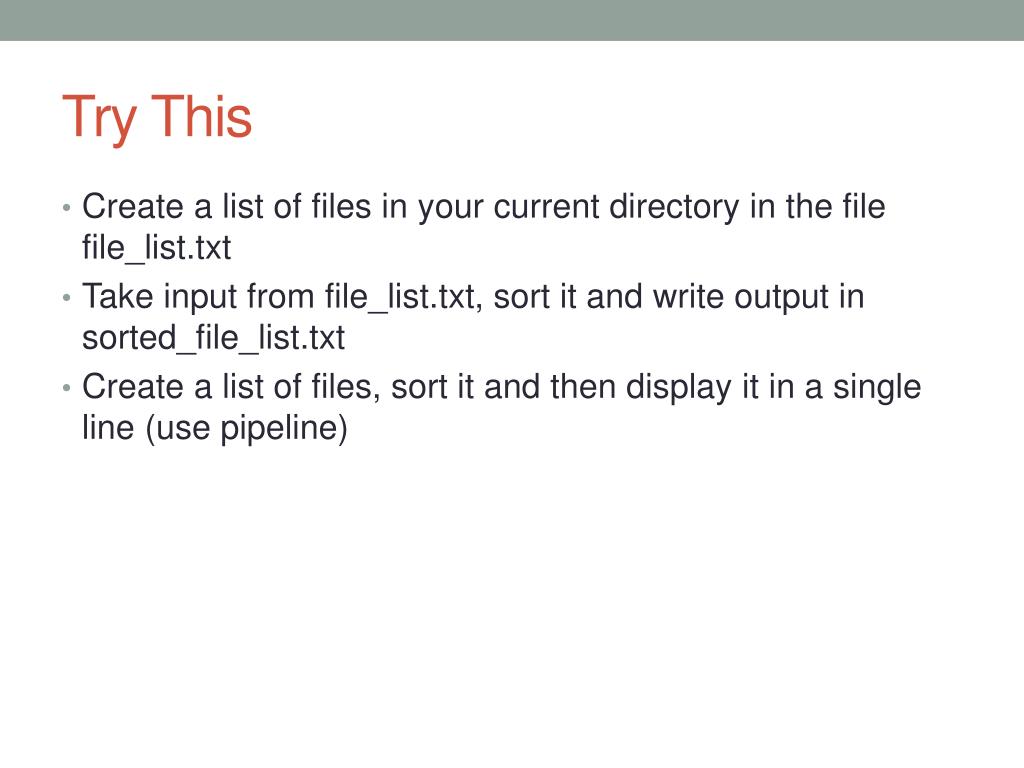 Try This

• Create a list of files in your current directory in the file file_list.txt
• Take input from file_list.txt, sort it and write output in sorted_file_list.txt
• Create a list of files, sort it and then display it in a single line (use pipeline)